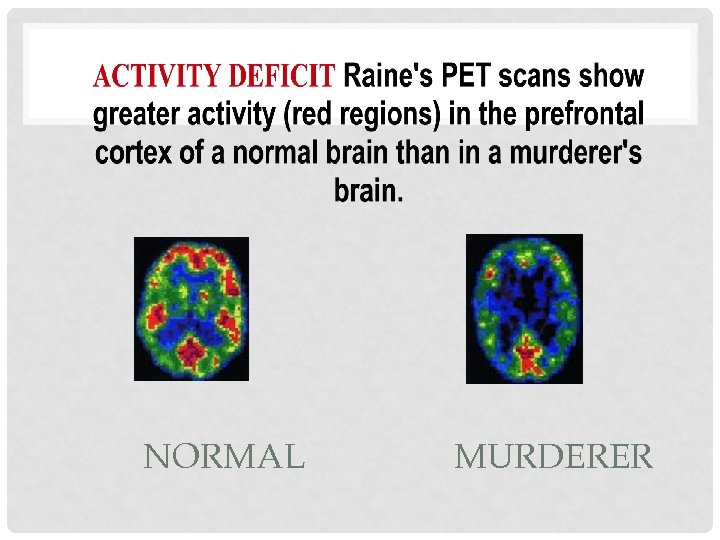 ACTIVITY DEFICIT Raine's PET scans show greater activity (red regions) in the prefrontal cortex of a normal brain than in a murderer's brain.

NORMAL

MURDERER